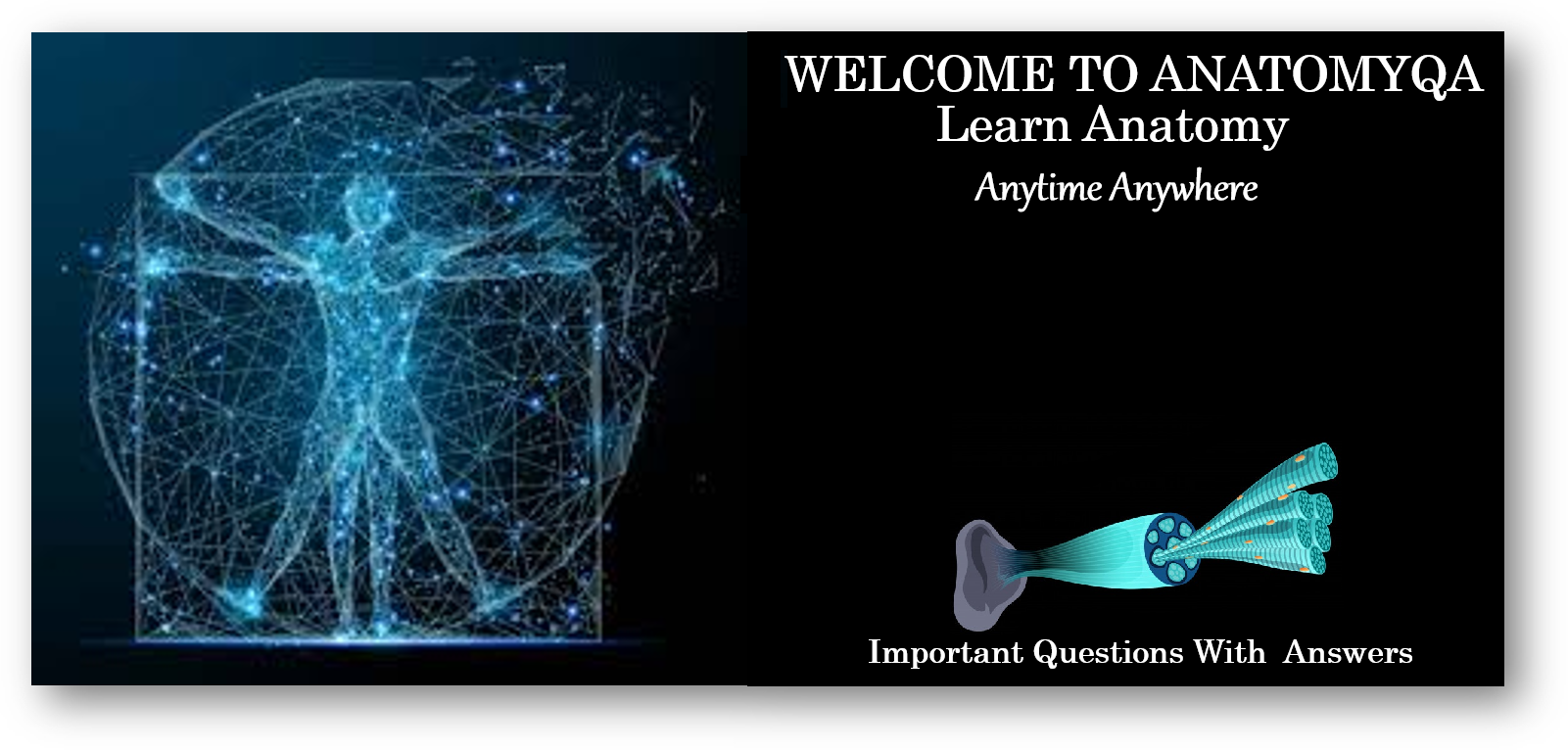 WELCOME TO ANATOMYQA
Learn Anatomy
Anytime Anywhere

Important Questions With Answers